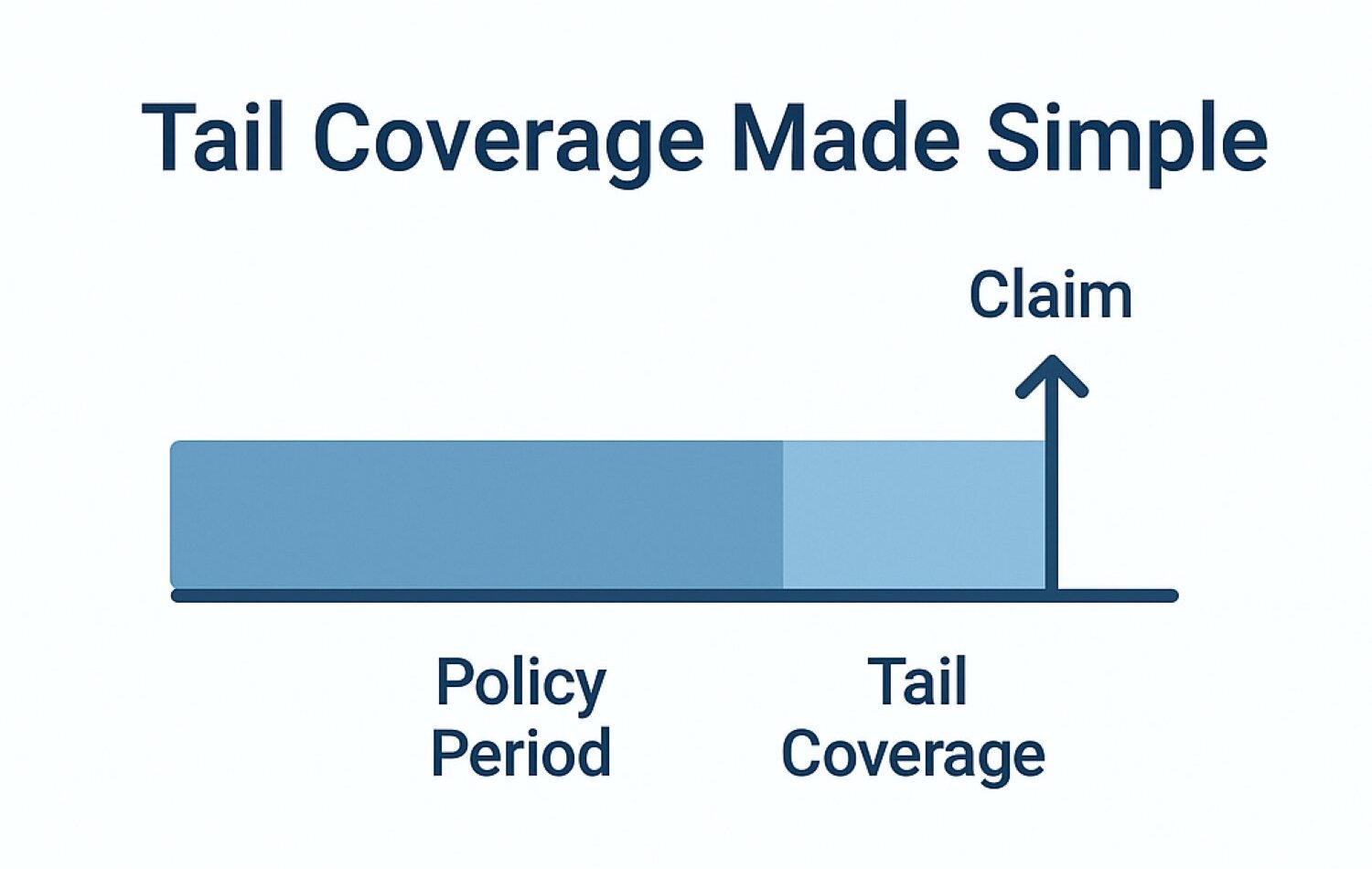 Tail Coverage Made Simple

Claim

Policy Period

Tail Coverage